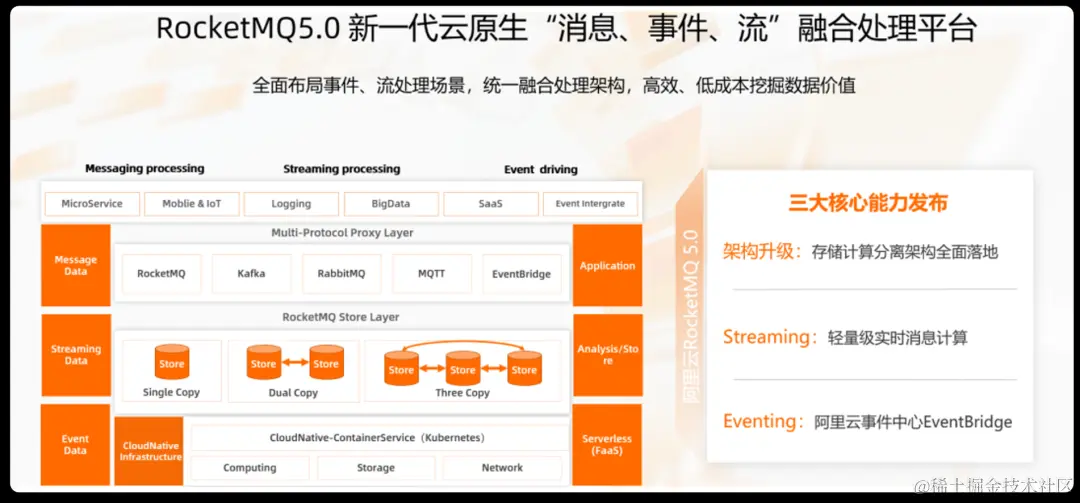 RocketMQ5.0 新一代云原生“消息、事件、流”融合处理平台

全面布局事件、流处理场景，统一融合处理架构，高效、低成本挖掘数据价值

Messaging processing

Streaming processing

Event driving

MicroService

Moblie & IoT

Logging

BigData

SaaS

Event Intergrate

Message Data

Multi-Protocol Proxy Layer

RocketMQ

Kafka

RabbitMQ

MQTT

EventBridge

Application

Streaming Data

RocketMQ Store Layer

Store

Single Copy

Store

Store

Dual Copy

Store

Store

Store

Three Copy

Analysis/Store

Event Data

CloudNative Infrastructure

CloudNative-ContainerService（Kubernetes）

Computing

Storage

Network

Serverless (FaaS)

阿里云RocketMQ 5.0

三大核心能力发布

架构升级：存储计算分离架构全面落地

Streaming：轻量级实时消息计算

Eventing：阿里云事件中心EventBridge

@稀土掘金技术社区